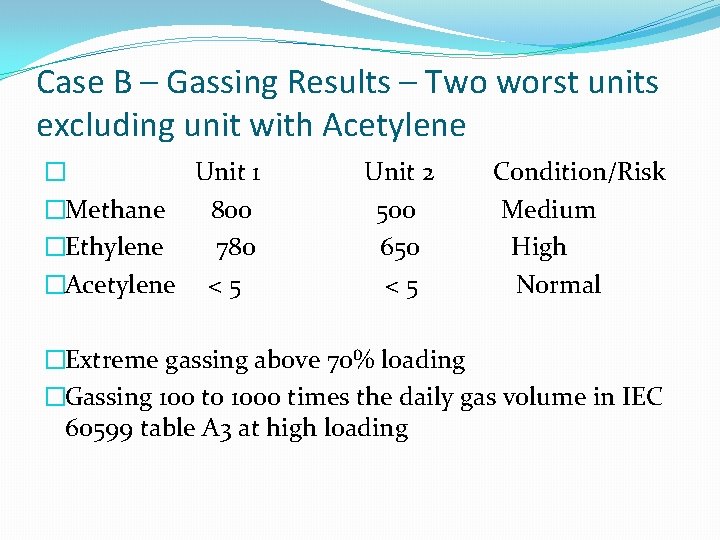 Case B – Gassing Results – Two worst units excluding unit with Acetylene

| | Unit 1 | Unit 2 | Condition/Risk |
|---|---|---|---|
| Methane | 800 | 500 | Medium |
| Ethylene | 780 | 650 | High |
| Acetylene | < 5 | < 5 | Normal |

Extreme gassing above 70% loading

Gassing 100 to 1000 times the daily gas volume in IEC 60599 table A3 at high loading